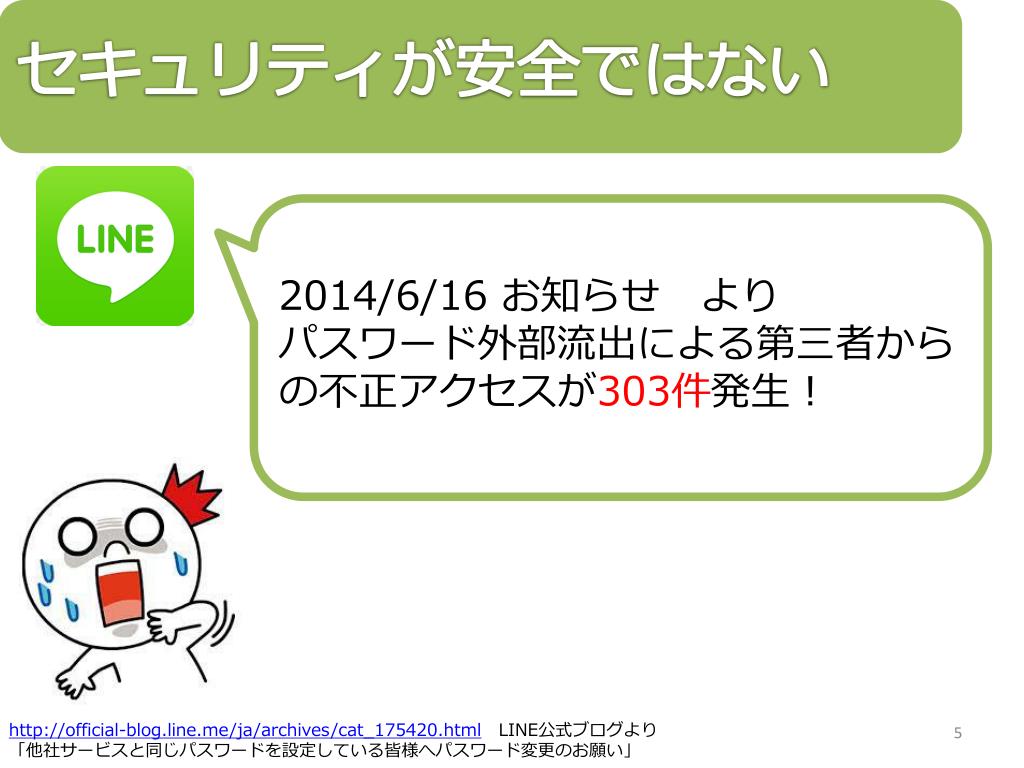 セキュリティが安全ではない

LINE

2014/6/16 お知らせ　より
パスワード外部流出による第三者からの不正アクセスが303件発生！

http://official-blog.line.me/ja/archives/cat_175420.html　LINE公式ブログより
「他社サービスと同じパスワードを設定している皆様へパスワード変更のお願い」

5